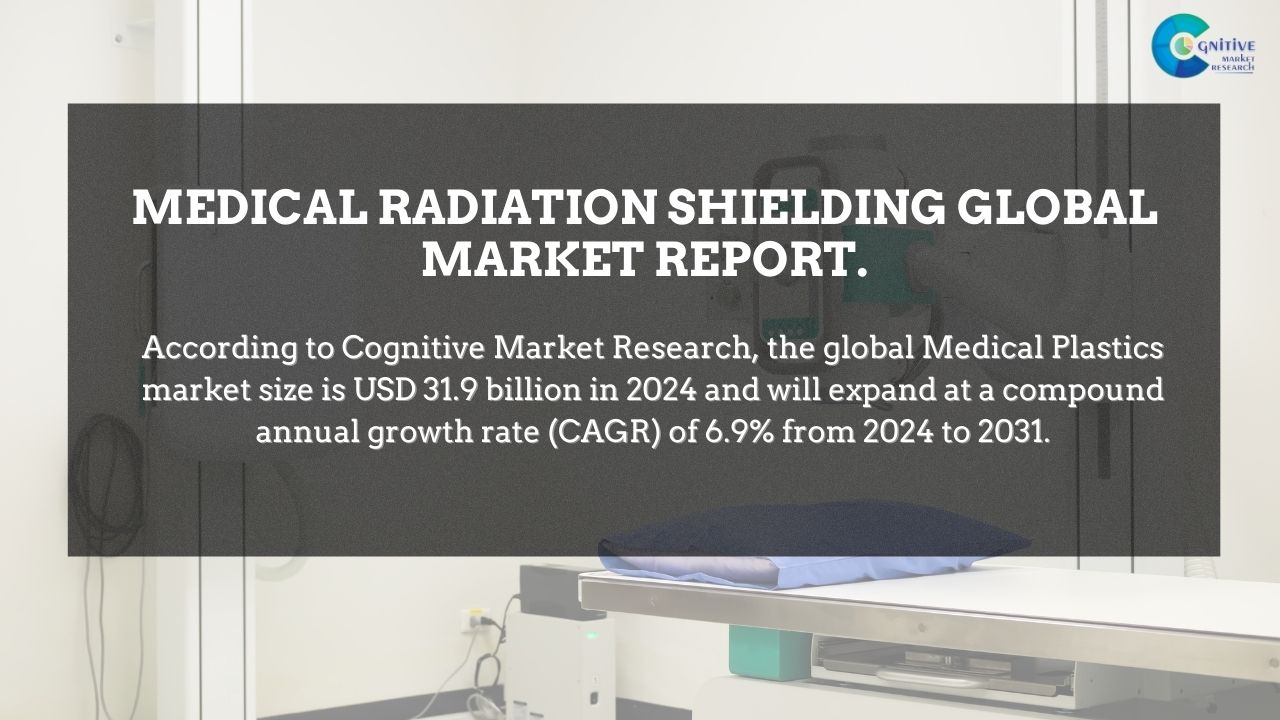 COGNITIVE MARKET RESEARCH

MEDICAL RADIATION SHIELDING GLOBAL MARKET REPORT.

According to Cognitive Market Research, the global Medical Plastics market size is USD 31.9 billion in 2024 and will expand at a compound annual growth rate (CAGR) of 6.9% from 2024 to 2031.